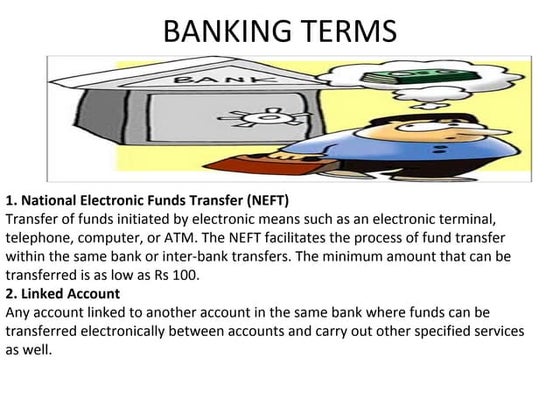 BANKING TERMS

BANK

1. National Electronic Funds Transfer (NEFT)
Transfer of funds initiated by electronic means such as an electronic terminal, telephone, computer, or ATM. The NEFT facilitates the process of fund transfer within the same bank or inter-bank transfers. The minimum amount that can be transferred is as low as Rs 100.

2. Linked Account
Any account linked to another account in the same bank where funds can be transferred electronically between accounts and carry out other specified services as well.